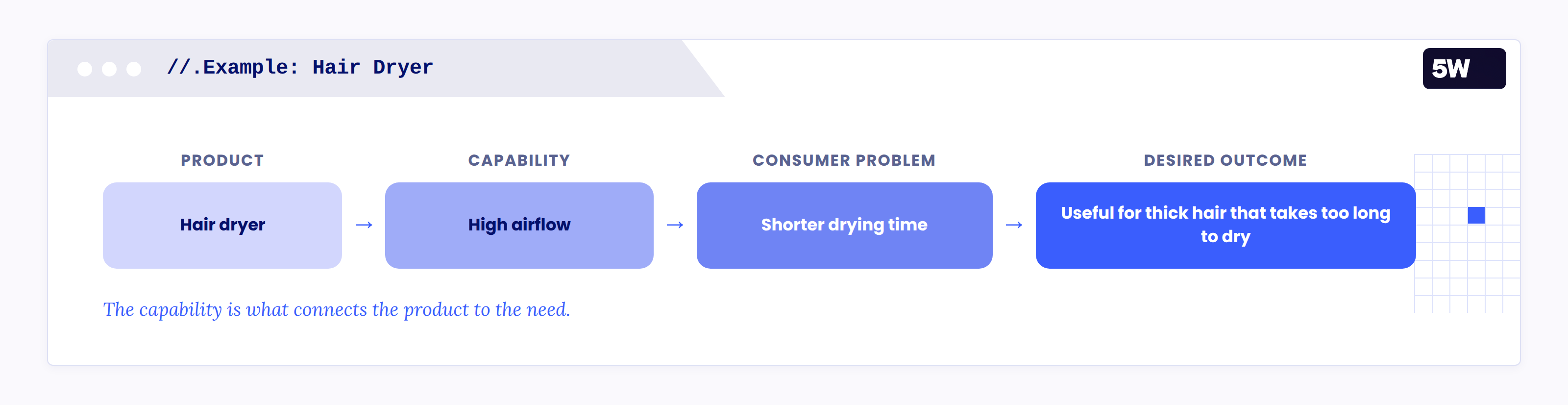 //.Example: Hair Dryer

5W

PRODUCT
Hair dryer
→
CAPABILITY
High airflow
→
CONSUMER PROBLEM
Shorter drying time
→
DESIRED OUTCOME
Useful for thick hair that takes too long to dry

The capability is what connects the product to the need.